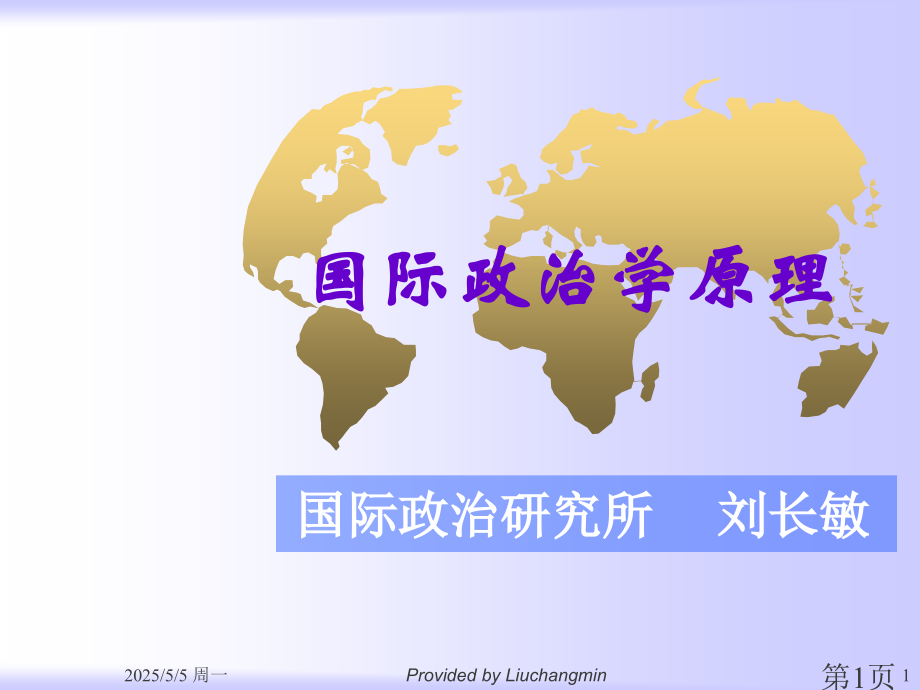 国际政治学原理

国际政治研究所 刘长敏

2025/5/5 周一

Provided by Liuchangmin

第1页 1